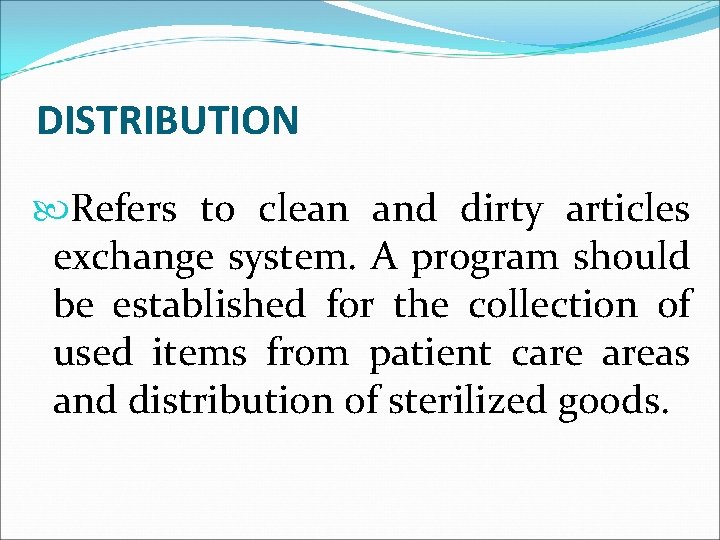 DISTRIBUTION

Refers to clean and dirty articles exchange system. A program should be established for the collection of used items from patient care areas and distribution of sterilized goods.